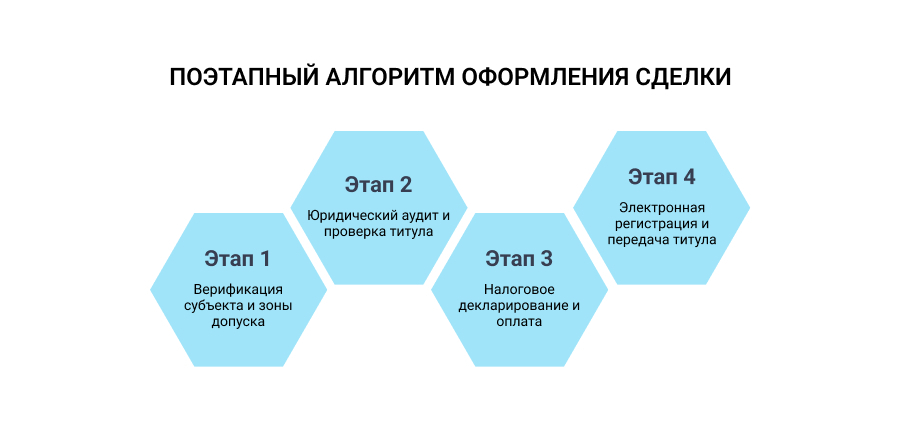 ПОЭТАПНЫЙ АЛГОРИТМ ОФОРМЛЕНИЯ СДЕЛКИ

Этап 1
Верификация субъекта и зоны допуска

Этап 2
Юридический аудит и проверка титула

Этап 3
Налоговое декларирование и оплата

Этап 4
Электронная регистрация и передача титула